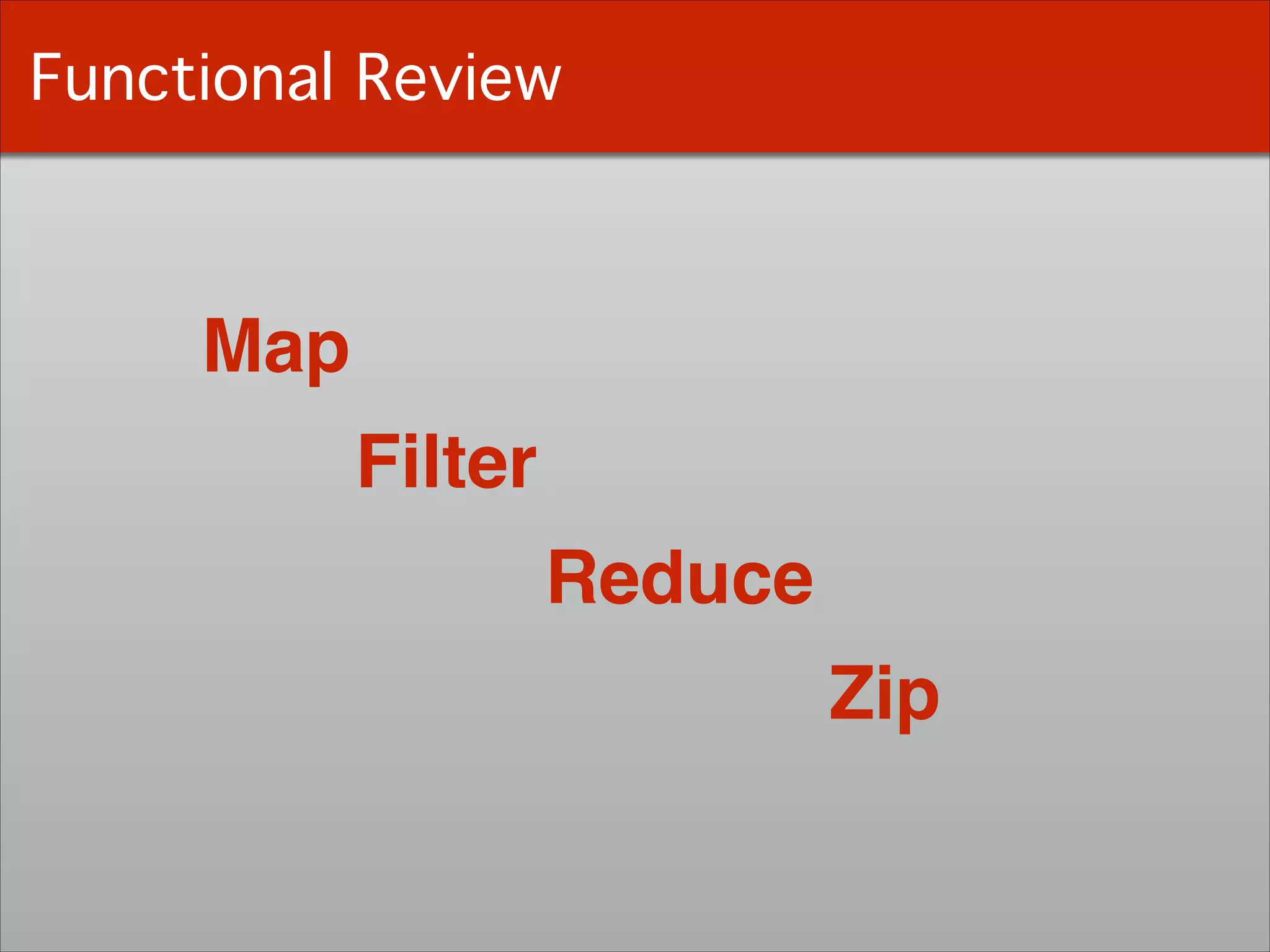 Functional Review

Map

Filter

Reduce

Zip